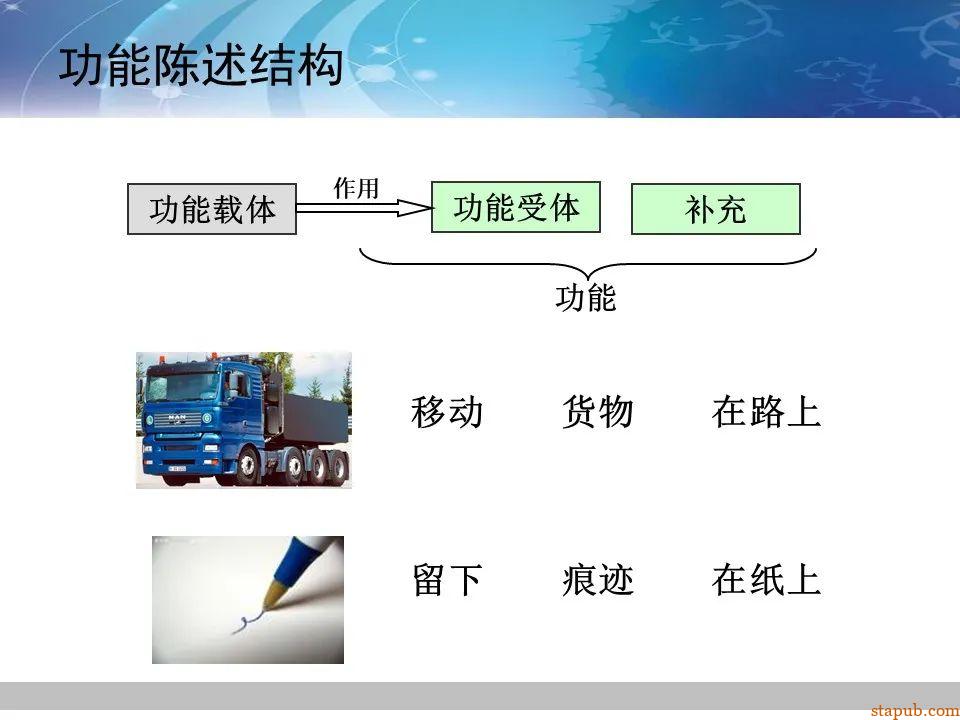 功能陈述结构

功能载体 作用 功能受体 补充

功能

MAN

移动 货物 在路上

留下 痕迹 在纸上

stapub.com